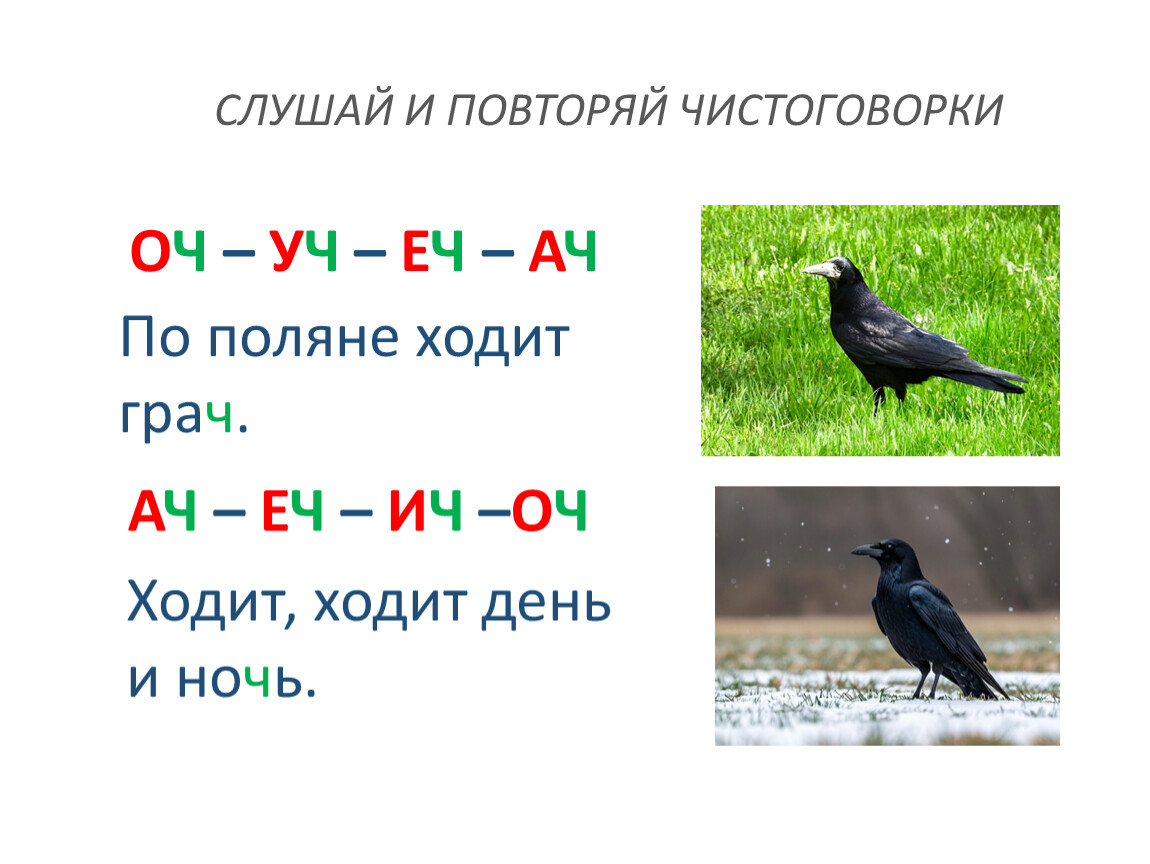 СЛУШАЙ И ПОВТОРЯЙ ЧИСТОГОВОРКИ

ОЧ – УЧ – ЕЧ – АЧ

По поляне ходит грач.

АЧ – ЕЧ – ИЧ –ОЧ

Ходит, ходит день и ночь.